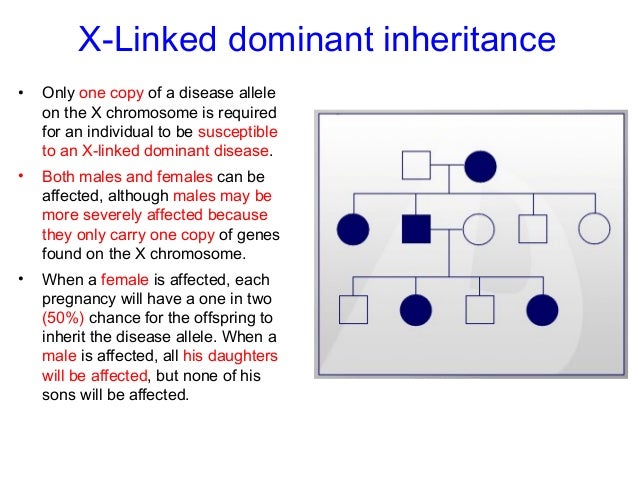 X-Linked dominant inheritance

• Only one copy of a disease allele on the X chromosome is required for an individual to be susceptible to an X-linked dominant disease.

• Both males and females can be affected, although males may be more severely affected because they only carry one copy of genes found on the X chromosome.

• When a female is affected, each pregnancy will have a one in two (50%) chance for the offspring to inherit the disease allele. When a male is affected, all his daughters will be affected, but none of his sons will be affected.